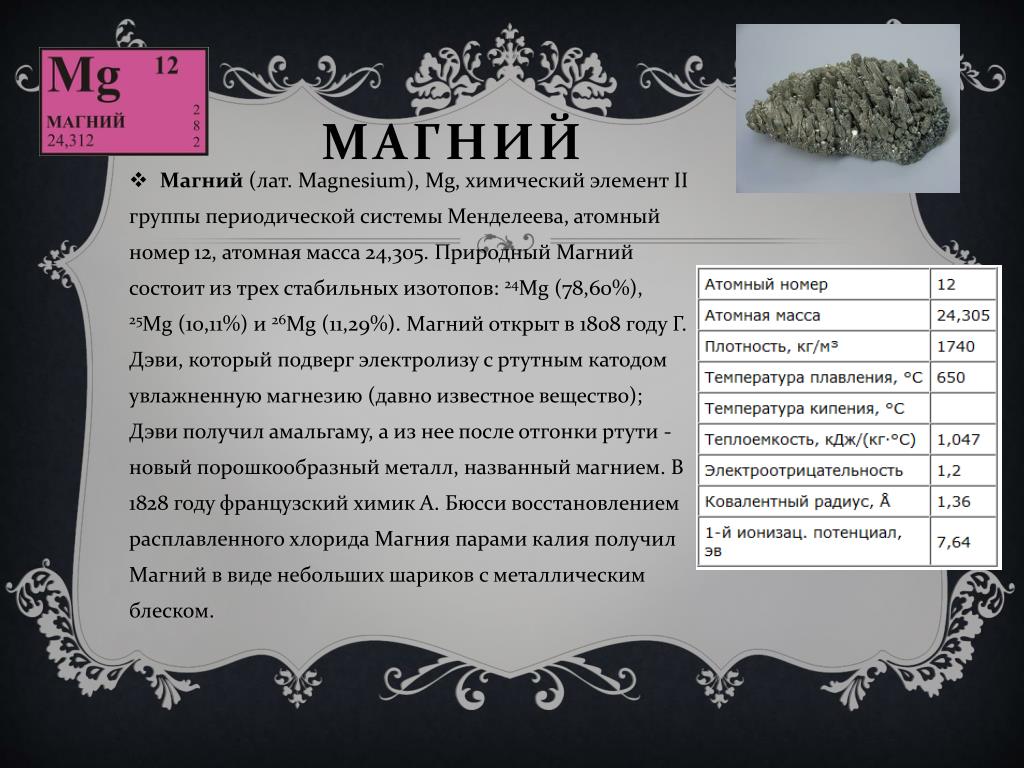 Mg 12
МАГНИЙ
24,312
2
8
2

МАГНИЙ

❖ **Магний** (лат. Magnesium), Mg, химический элемент II группы периодической системы Менделеева, атомный номер 12, атомная масса 24,305. Природный Магний состоит из трех стабильных изотопов: $^{24}$Mg (78,60%), $^{25}$Mg (10,11%) и $^{26}$Mg (11,29%). Магний открыт в 1808 году Г. Дэви, который подверг электролизу с ртутным катодом увлажненную магнезию (давно известное вещество); Дэви получил амальгаму, а из нее после отгонки ртути - новый порошкообразный металл, названный магнием. В 1828 году французский химик А. Бюсси восстановлением расплавленного хлорида Магния парами калия получил Магний в виде небольших шариков с металлическим блеском.

| Атомный номер | 12 |
|---|---|
| Атомная масса | 24,305 |
| Плотность, кг/м³ | 1740 |
| Температура плавления, °С | 650 |
| Температура кипения, °С | |
| Теплоемкость, кДж/(кг·°С) | 1,047 |
| Электроотрицательность | 1,2 |
| Ковалентный радиус, Å | 1,36 |
| 1-й ионизац. потенциал, эв | 7,64 |